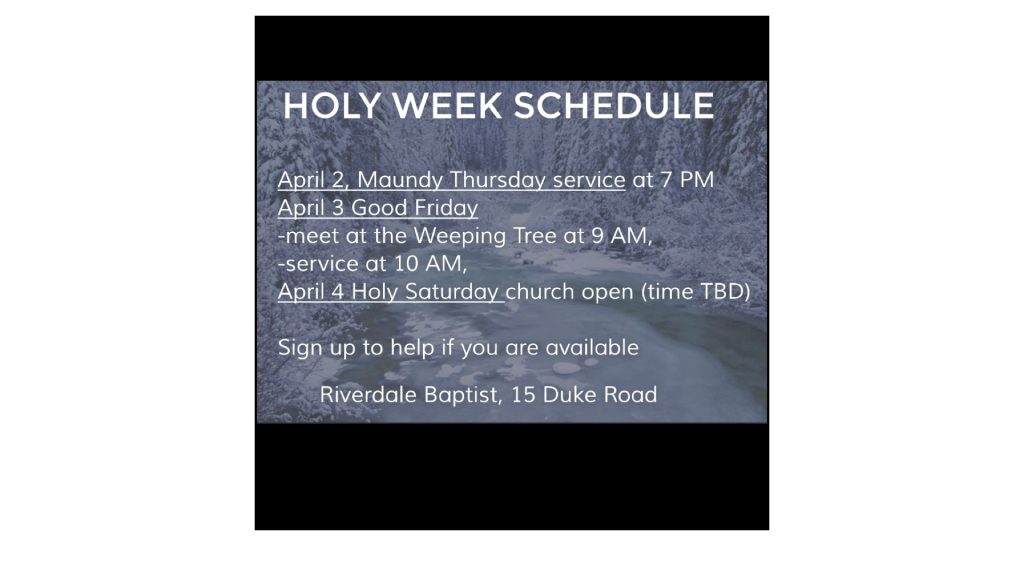 HOLY WEEK SCHEDULE

April 2, Maundy Thursday service at 7 PM
April 3 Good Friday
-meet at the Weeping Tree at 9 AM,
-service at 10 AM,
April 4 Holy Saturday church open (time TBD)

Sign up to help if you are available

Riverdale Baptist, 15 Duke Road